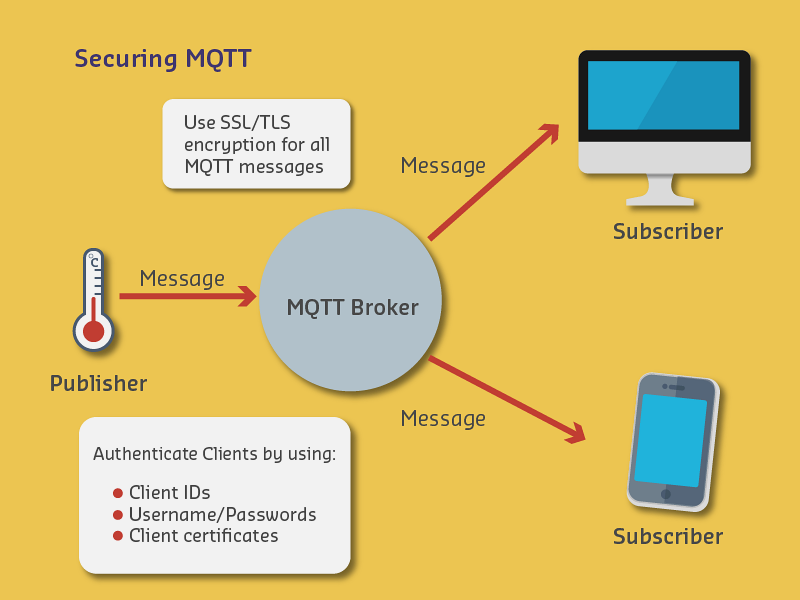 Securing MQTT

Use SSL/TLS encryption for all MQTT messages

Message

Subscriber

°C

Message

MQTT Broker

Publisher

Message

Authenticate Clients by using:

- Client IDs
- Username/Passwords
- Client certificates

Subscriber